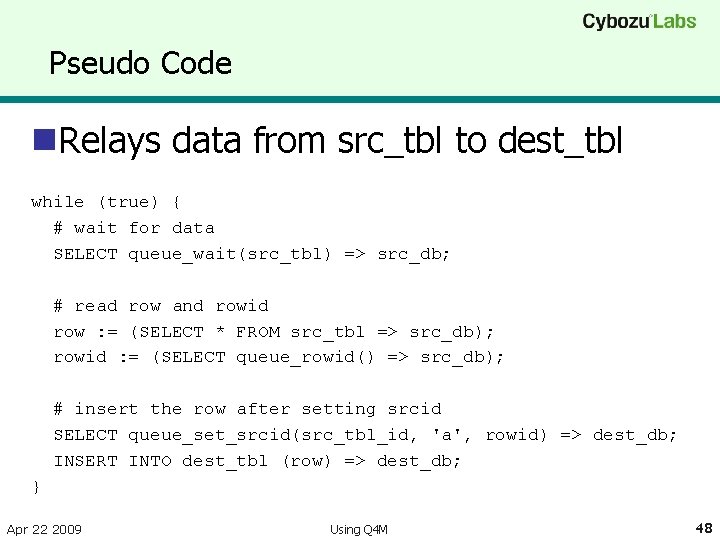 Cybozu Labs

Pseudo Code

Relays data from src_tbl to dest_tbl

while (true) {
  # wait for data
  SELECT queue_wait(src_tbl) => src_db;

  # read row and rowid
  row := (SELECT * FROM src_tbl => src_db);
  rowid := (SELECT queue_rowid() => src_db);

  # insert the row after setting srcid
  SELECT queue_set_srcid(src_tbl_id, 'a', rowid) => dest_db;
  INSERT INTO dest_tbl (row) => dest_db;
}

Apr 22 2009 Using Q4M 48